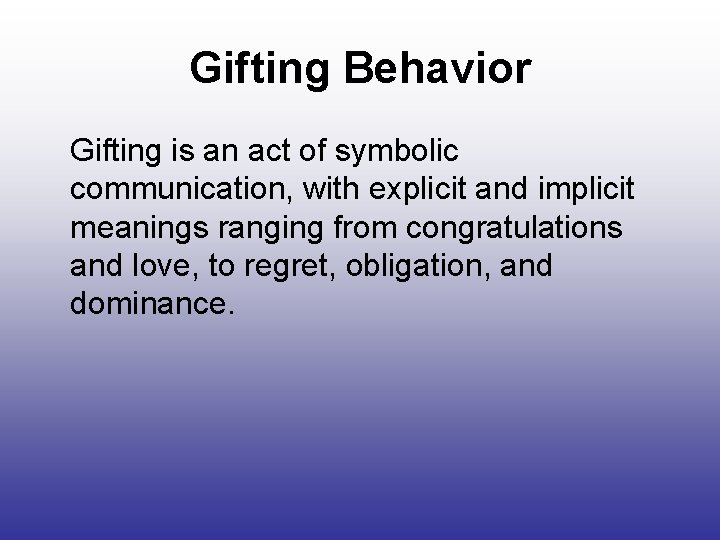 Gifting Behavior

Gifting is an act of symbolic communication, with explicit and implicit meanings ranging from congratulations and love, to regret, obligation, and dominance.